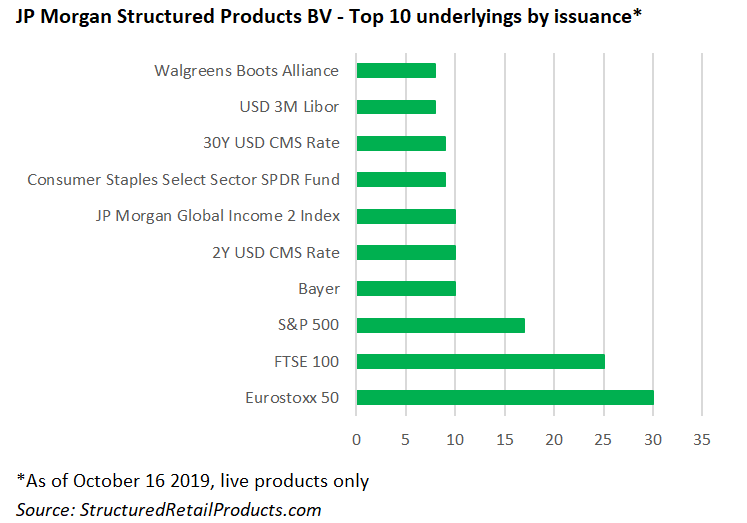 JP Morgan Structured Products BV - Top 10 underlyings by issuance*

Walgreens Boots Alliance
USD 3M Libor
30Y USD CMS Rate
Consumer Staples Select Sector SPDR Fund
JP Morgan Global Income 2 Index
2Y USD CMS Rate
Bayer
S&P 500
FTSE 100
Eurostoxx 50

0 5 10 15 20 25 30 35

*As of October 16 2019, live products only
Source: StructuredRetailProducts.com